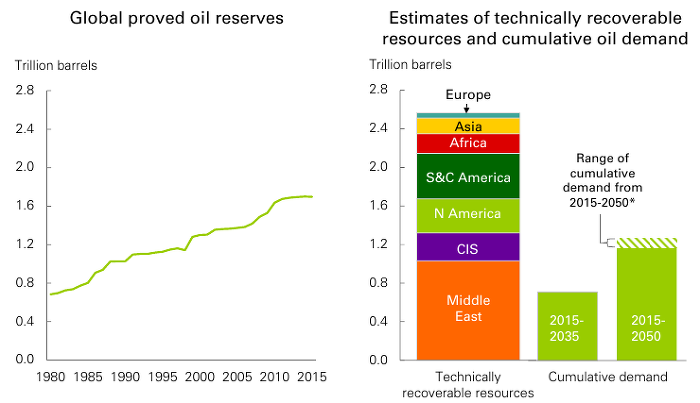 Global proved oil reserves

Trillion barrels

2.8
2.4
2.0
1.6
1.2
0.8
0.4
0.0

1980 1985 1990 1995 2000 2005 2010 2015

Estimates of technically recoverable resources and cumulative oil demand

Trillion barrels

2.8
2.4
2.0
1.6
1.2
0.8
0.4
0.0

Europe
Asia
Africa
S&C America
N America
CIS
Middle East

Range of cumulative demand from 2015-2050*

2015-2035
2015-2050

Technically recoverable resources
Cumulative demand